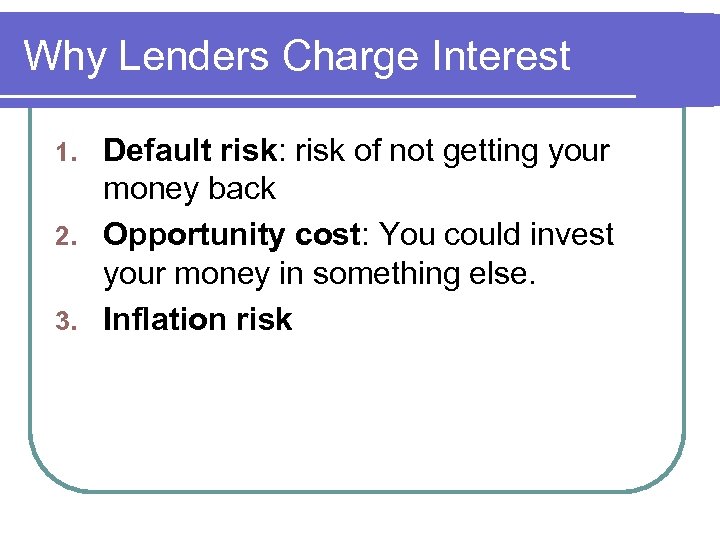 Why Lenders Charge Interest

1. Default risk: risk of not getting your money back
2. Opportunity cost: You could invest your money in something else.
3. Inflation risk